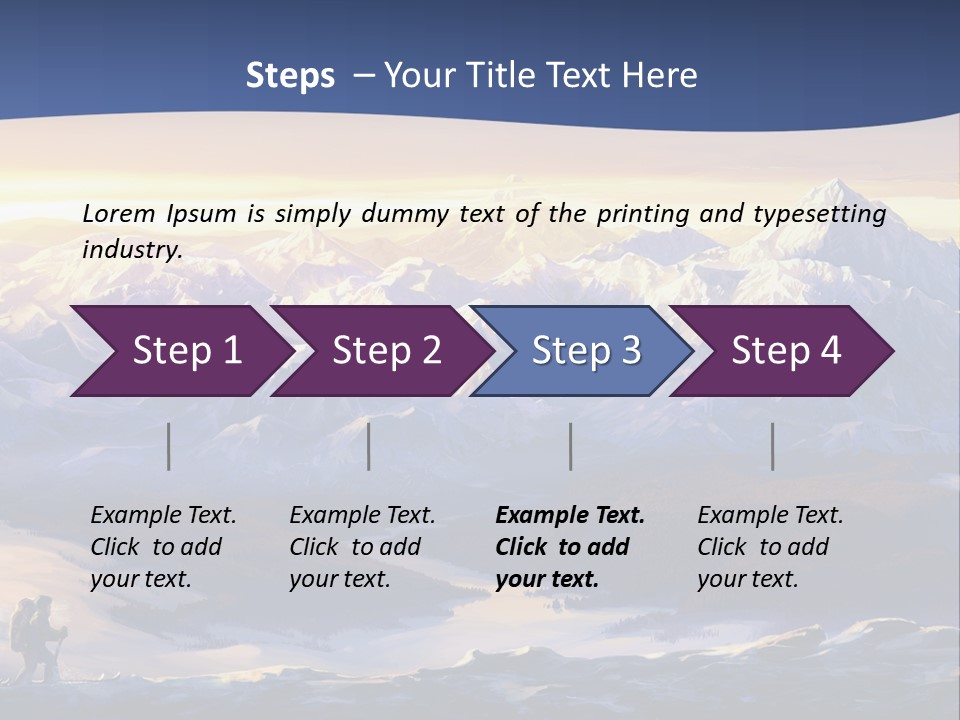 Steps – Your Title Text Here

Lorem Ipsum is simply dummy text of the printing and typesetting industry.

Step 1

Step 2

Step 3

Step 4

Example Text. Click to add your text.

Example Text. Click to add your text.

Example Text. Click to add your text.

Example Text. Click to add your text.